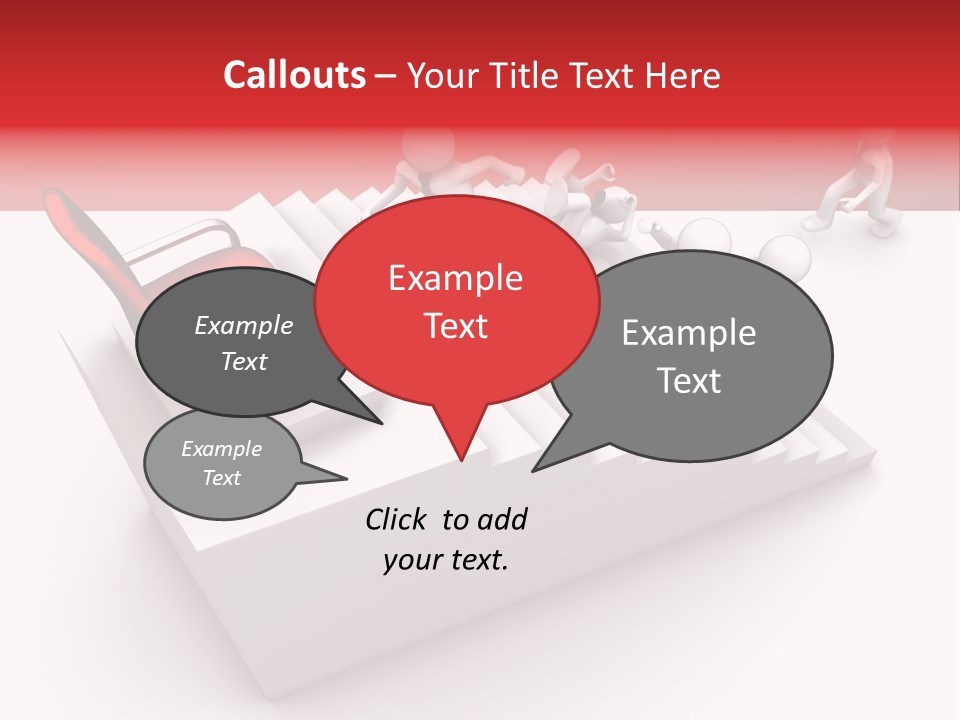 Callouts – Your Title Text Here

Example Text

Example Text

Example Text

Example Text

Click to add your text.